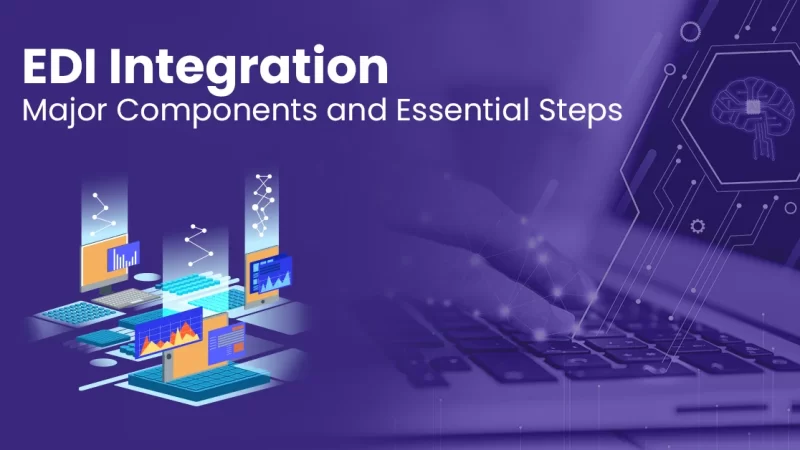 EDI Integration
Major Components and Essential Steps